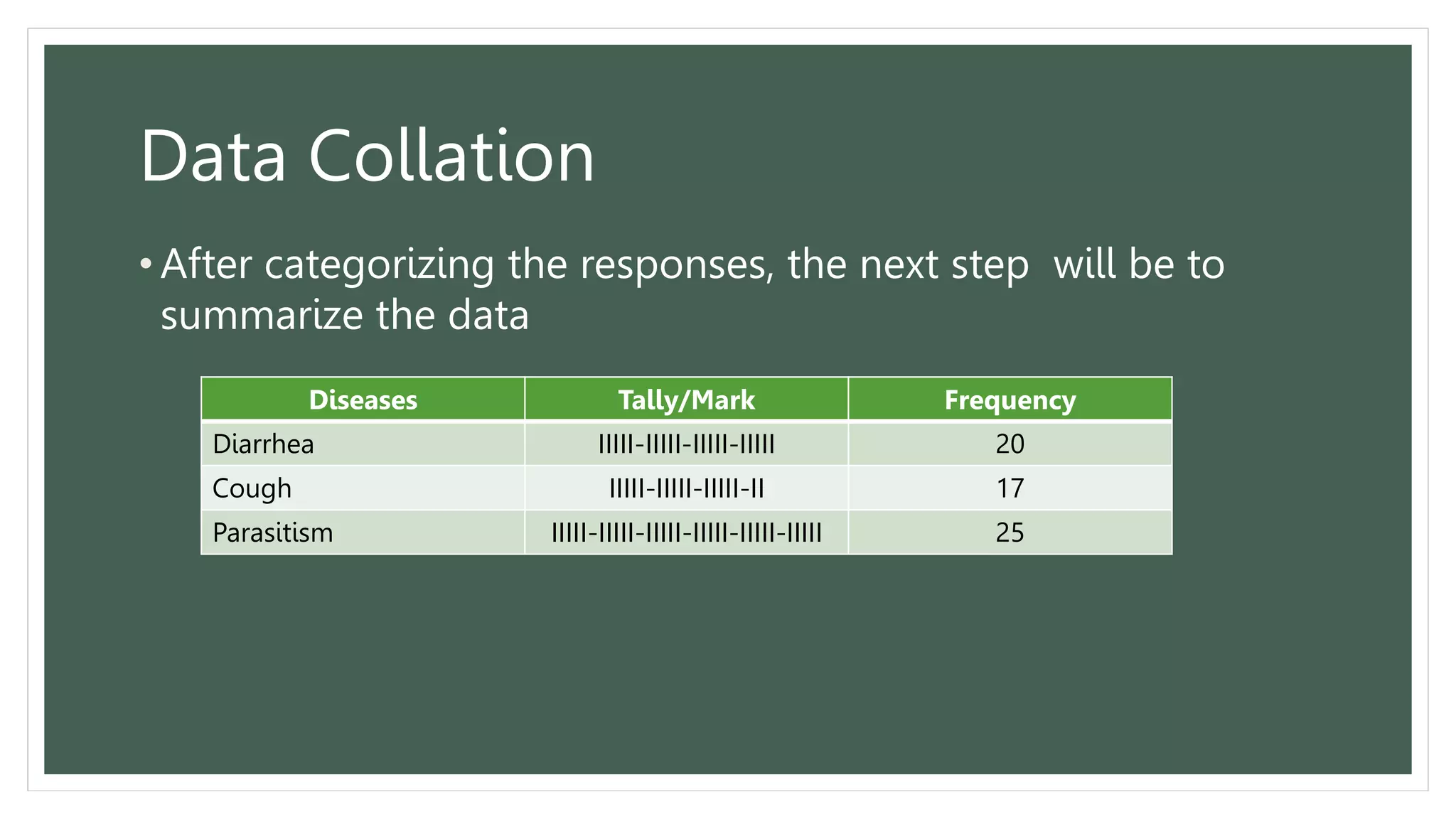 Data Collation

• After categorizing the responses, the next step will be to summarize the data

| Diseases | Tally/Mark | Frequency |
|---|---|---|
| Diarrhea | IIIII-IIIII-IIIII-IIIII | 20 |
| Cough | IIIII-IIIII-IIIII-II | 17 |
| Parasitism | IIIII-IIIII-IIIII-IIIII-IIIII-IIIII | 25 |